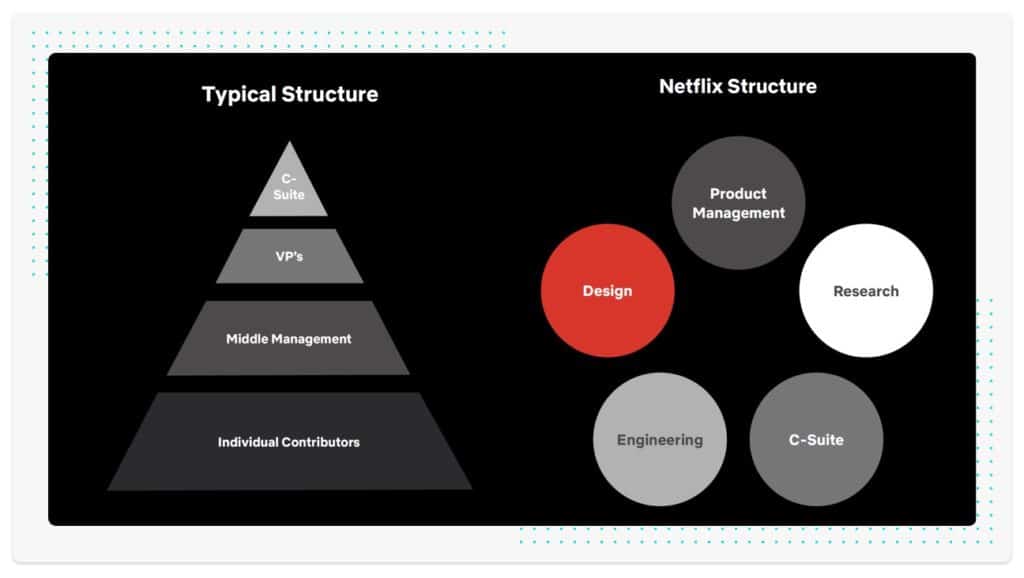 Typical Structure

C-Suite

VP's

Middle Management

Individual Contributors

Netflix Structure

Product Management

Design

Research

Engineering

C-Suite